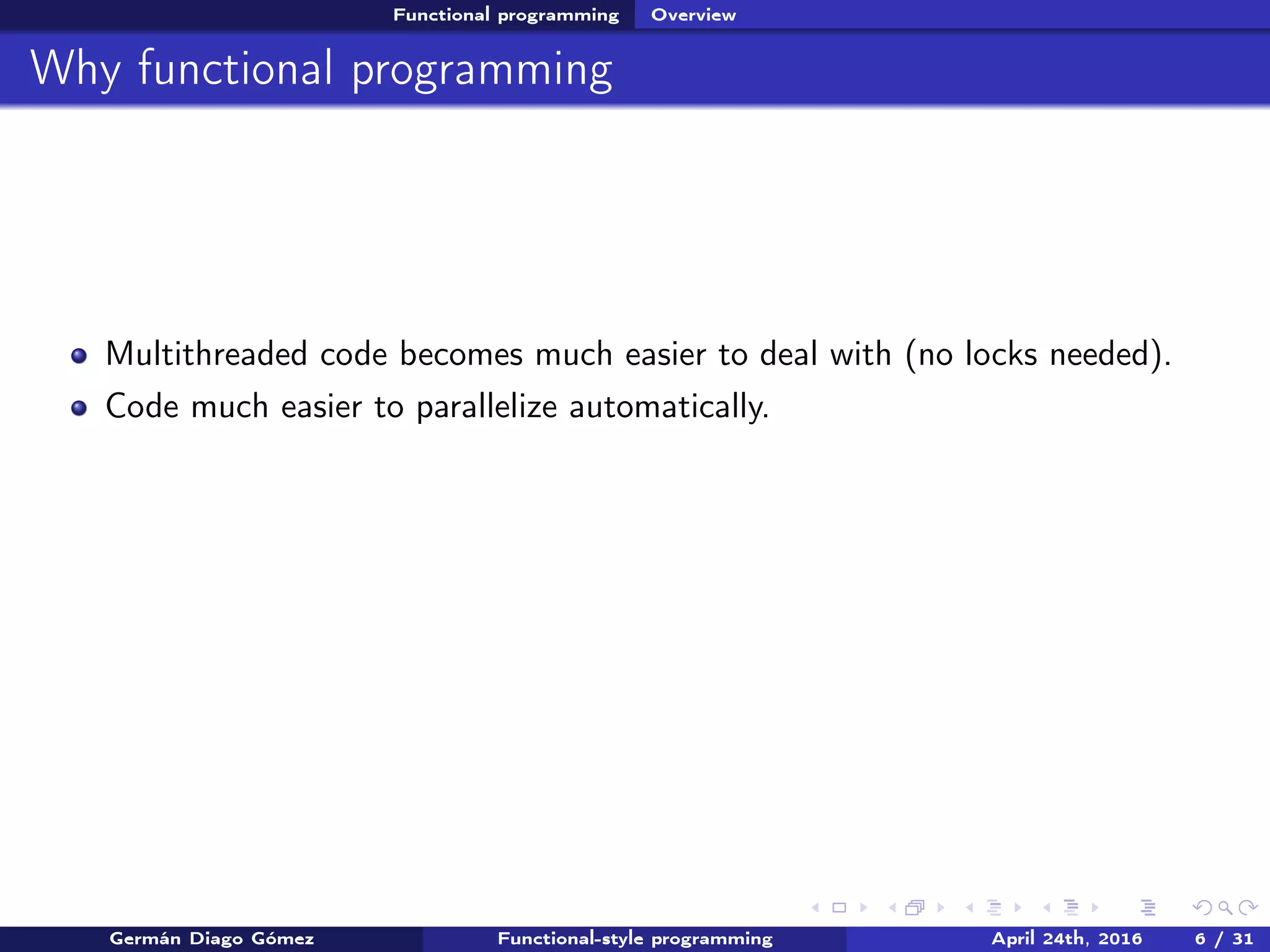 Functional programming Overview

Why functional programming

- Multithreaded code becomes much easier to deal with (no locks needed).
- Code much easier to parallelize automatically.

Germán Diago Gómez Functional-style programming April 24th, 2016 6 / 31